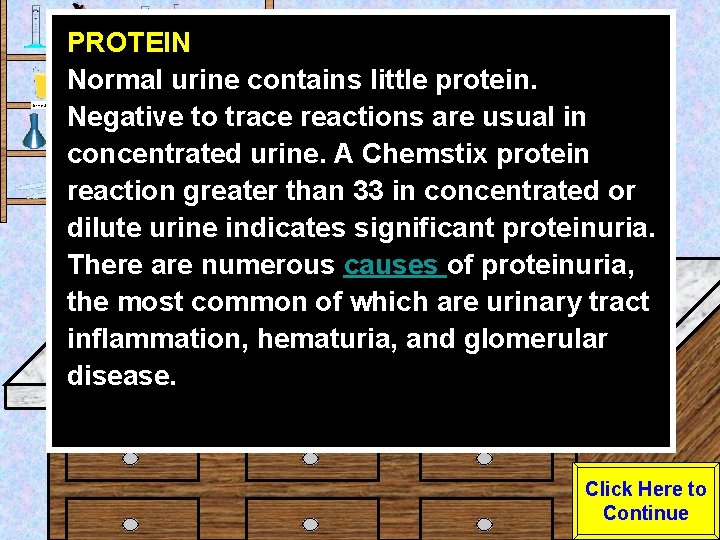 PROTEIN
Normal urine contains little protein. Negative to trace reactions are usual in concentrated urine. A Chemstix protein reaction greater than 33 in concentrated or dilute urine indicates significant proteinuria. There are numerous causes of proteinuria, the most common of which are urinary tract inflammation, hematuria, and glomerular disease.

Click Here to Continue